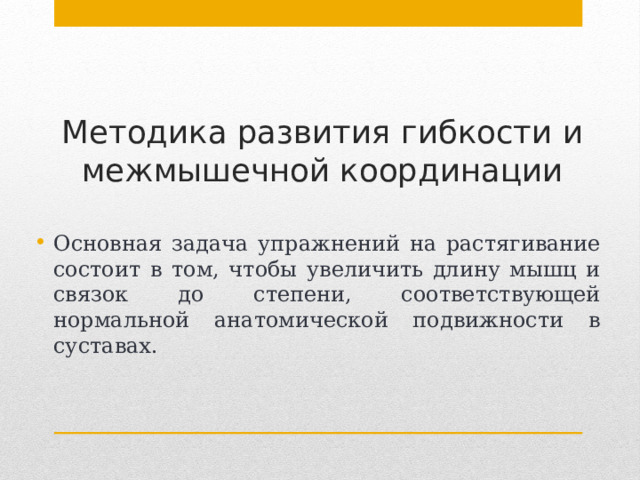 Методика развития гибкости и межмышечной координации

• Основная задача упражнений на растягивание состоит в том, чтобы увеличить длину мышц и связок до степени, соответствующей нормальной анатомической подвижности в суставах.